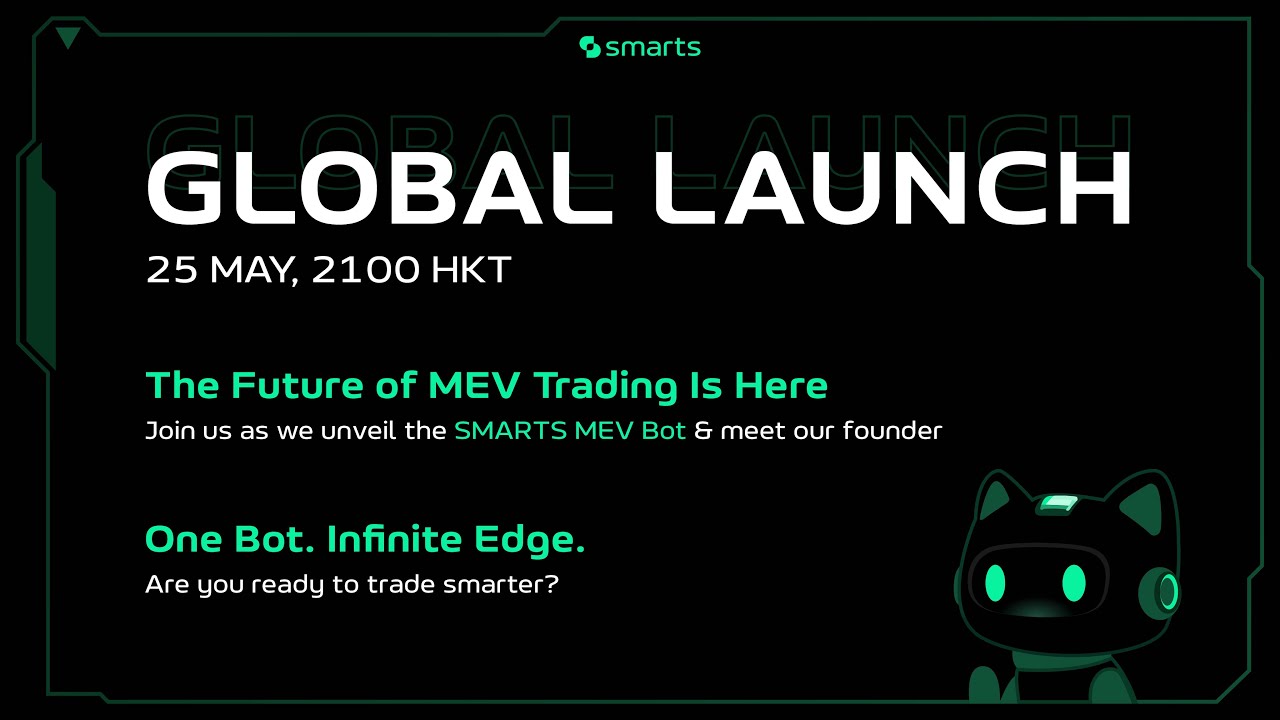 smarts

GLOBAL LAUNCH

GLOBAL LAUNCH

25 MAY, 2100 HKT

The Future of MEV Trading Is Here

Join us as we unveil the SMARTS MEV Bot & meet our founder

One Bot. Infinite Edge.

Are you ready to trade smarter?